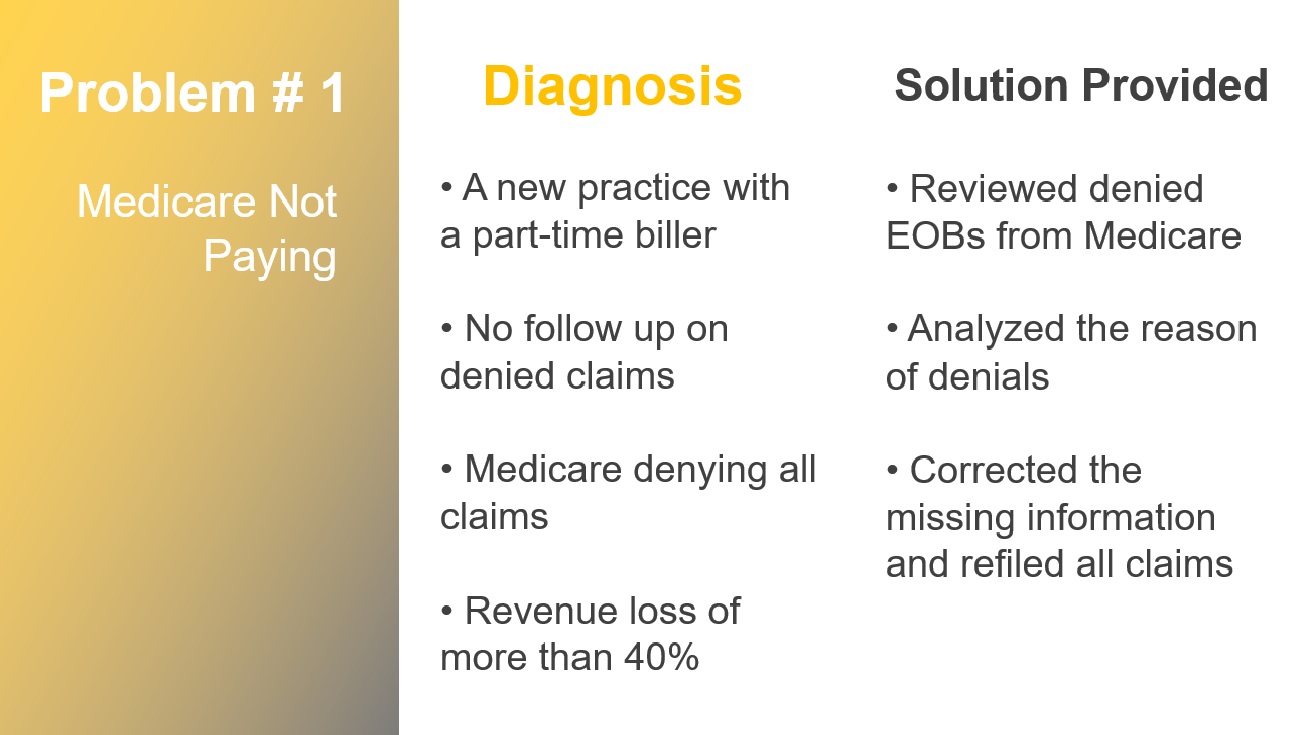 Problem # 1

Medicare Not Paying

Diagnosis

• A new practice with a part-time biller

• No follow up on denied claims

• Medicare denying all claims

• Revenue loss of more than 40%

Solution Provided

• Reviewed denied EOBs from Medicare

• Analyzed the reason of denials

• Corrected the missing information and refiled all claims